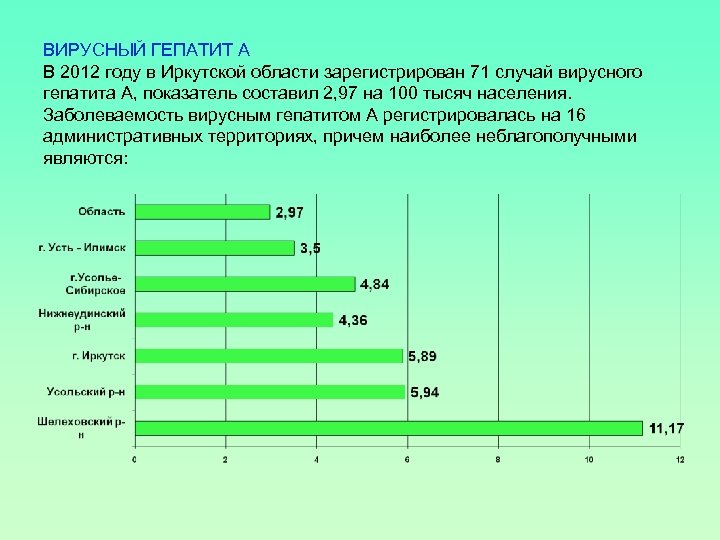 ВИРУСНЫЙ ГЕПАТИТ А
В 2012 году в Иркутской области зарегистрирован 71 случай вирусного гепатита А, показатель составил 2,97 на 100 тысяч населения. Заболеваемость вирусным гепатитом А регистрировалась на 16 административных территориях, причем наиболее неблагополучными являются:

Область 2,97
г. Усть - Илимск 3,5
г.Усолье-Сибирское 4,84
Нижнеудинский р-н 4,36
г. Иркутск 5,89
Усольский р-н 5,94
Шелеховский р-н 11,17

0 2 4 6 8 10 12